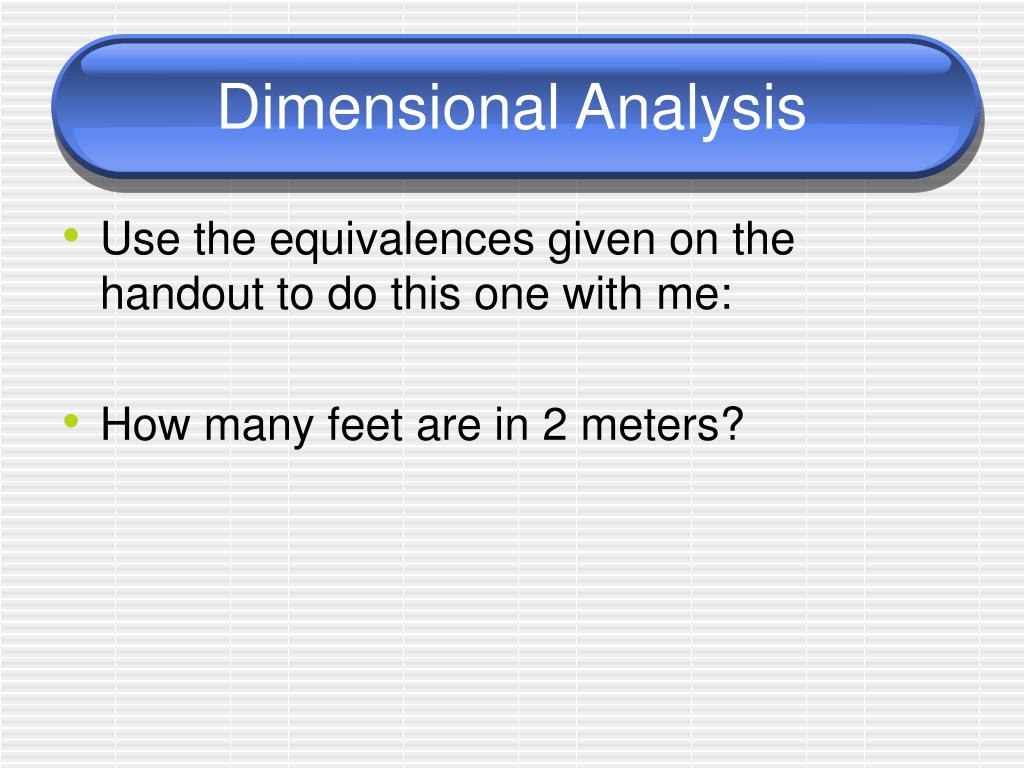 Dimensional Analysis

• Use the equivalences given on the handout to do this one with me:

• How many feet are in 2 meters?